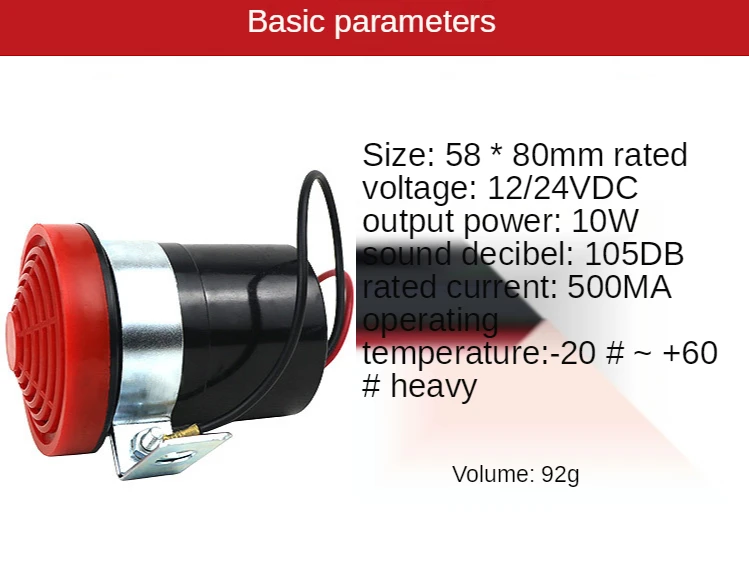 Basic parameters

Size: 58 * 80mm rated voltage: 12/24VDC output power: 10W sound decibel: 105DB rated current: 500MA operating temperature:-20 # ~ +60 # heavy

Volume: 92g